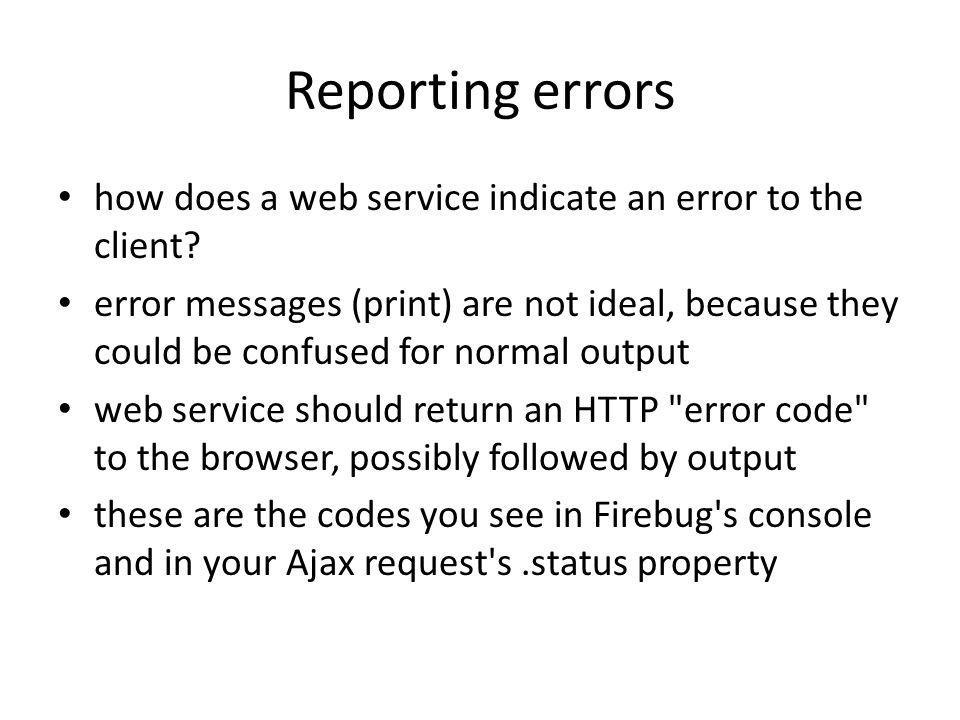 Reporting errors

• how does a web service indicate an error to the client?
• error messages (print) are not ideal, because they could be confused for normal output
• web service should return an HTTP "error code" to the browser, possibly followed by output
• these are the codes you see in Firebug's console and in your Ajax request's .status property